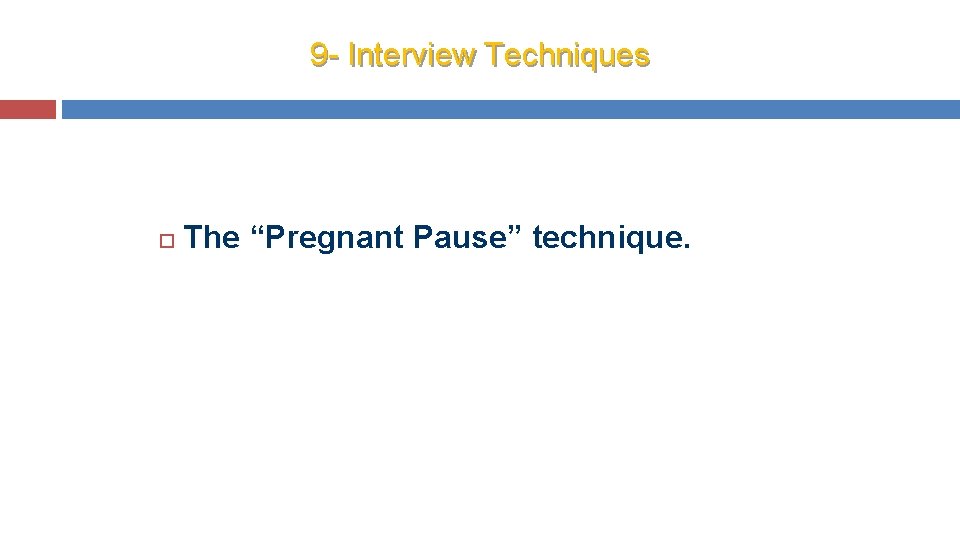 9- Interview Techniques

The “Pregnant Pause” technique.